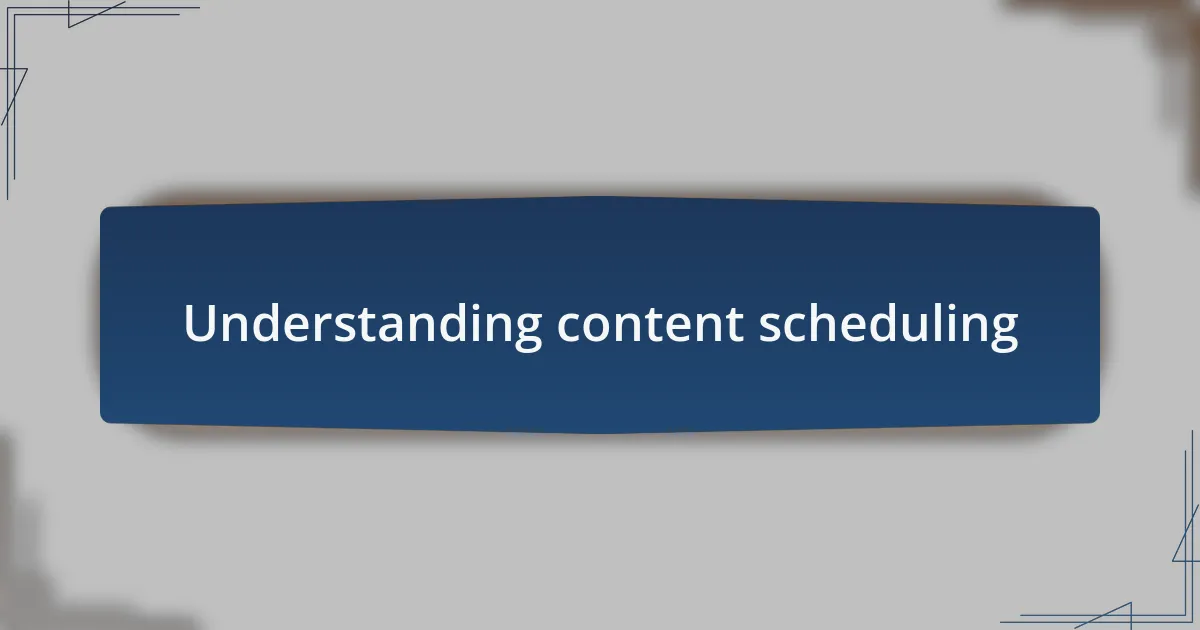 Understanding content scheduling